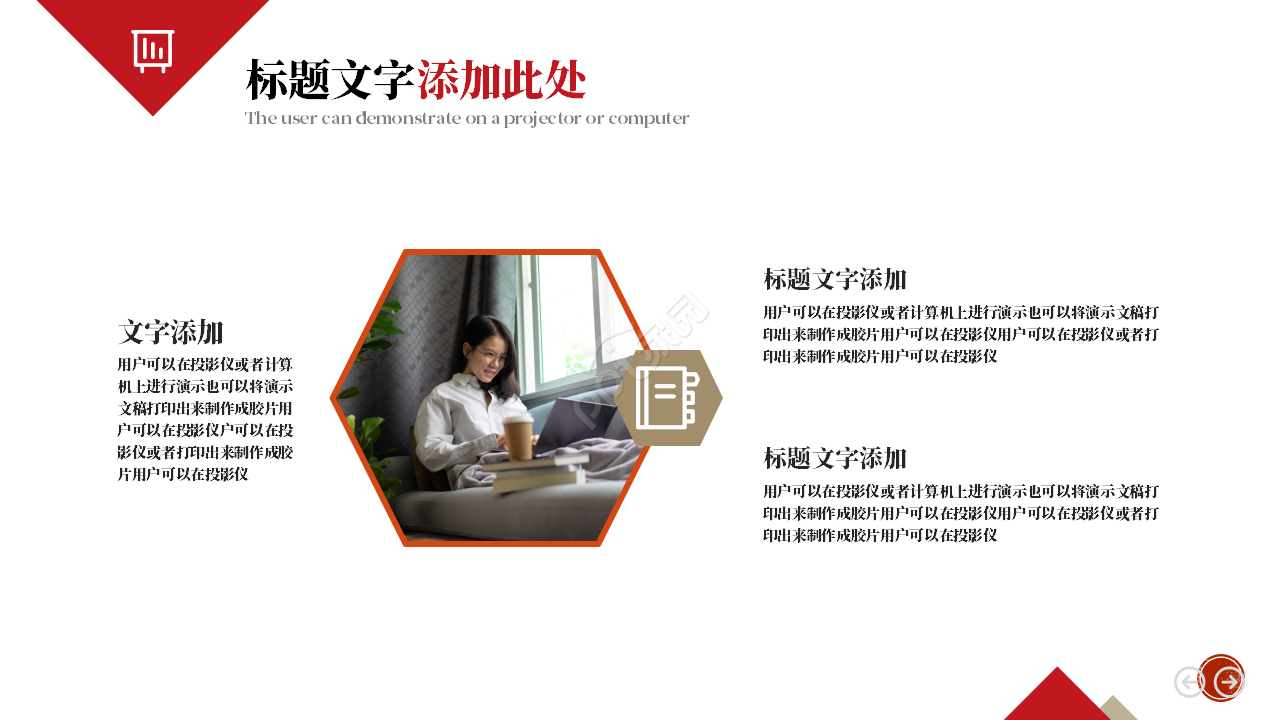 标题文字添加此处
The user can demonstrate on a projector or computer

文字添加
用户可以在投影仪或者计算机上进行演示也可以将演示文稿打印出来制作成胶片用户可以在投影仪户可以在投影仪或者打印出来制作成胶片用户可以在投影仪

标题文字添加
用户可以在投影仪或者计算机上进行演示也可以将演示文稿打印出来制作成胶片用户可以在投影仪用户可以在投影仪或者打印出来制作成胶片用户可以在投影仪

标题文字添加
用户可以在投影仪或者计算机上进行演示也可以将演示文稿打印出来制作成胶片用户可以在投影仪用户可以在投影仪或者打印出来制作成胶片用户可以在投影仪